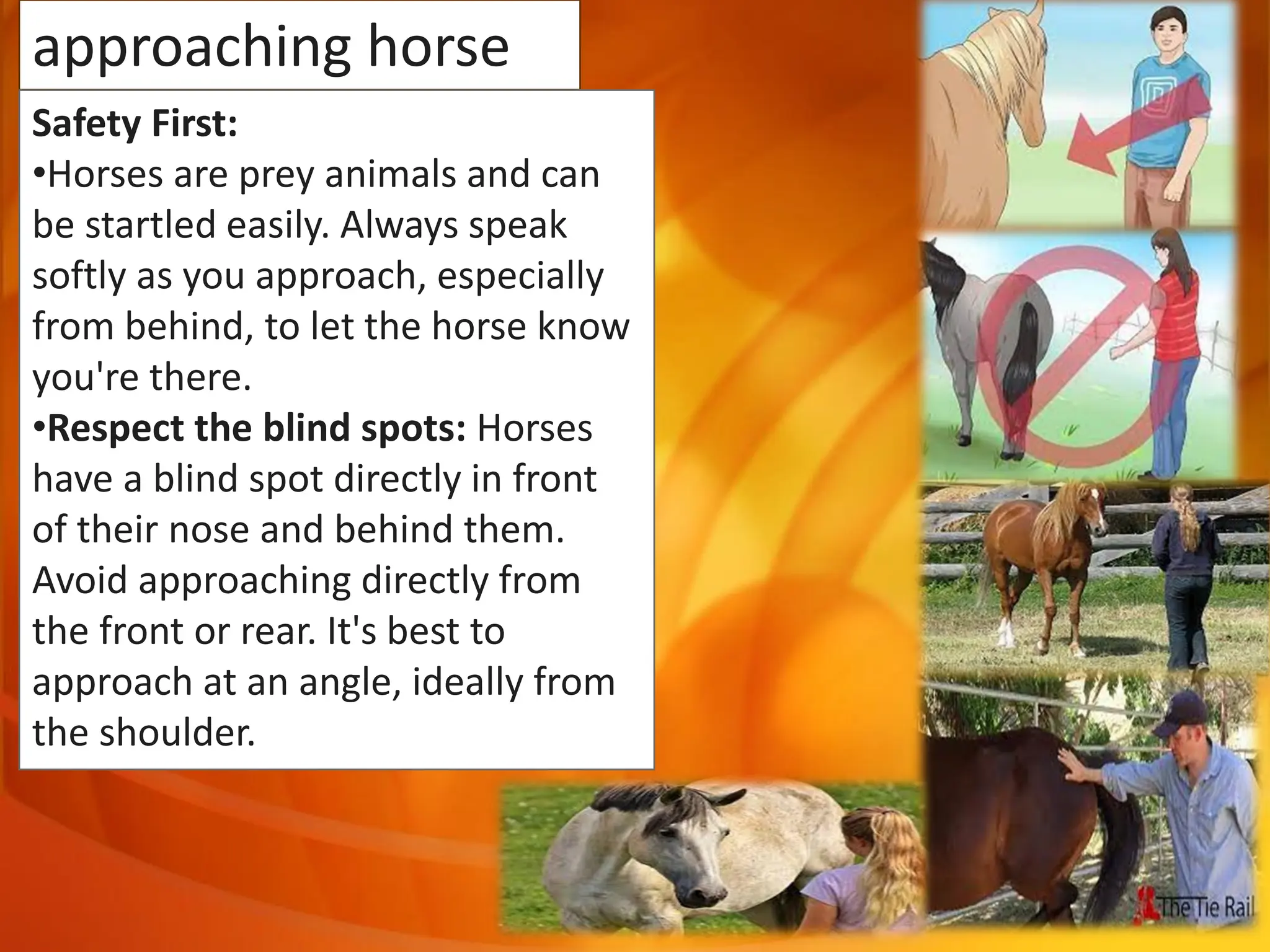 approaching horse

Safety First:

• Horses are prey animals and can be startled easily. Always speak softly as you approach, especially from behind, to let the horse know you're there.

• Respect the blind spots: Horses have a blind spot directly in front of their nose and behind them. Avoid approaching directly from the front or rear. It's best to approach at an angle, ideally from the shoulder.

The Tie Rail